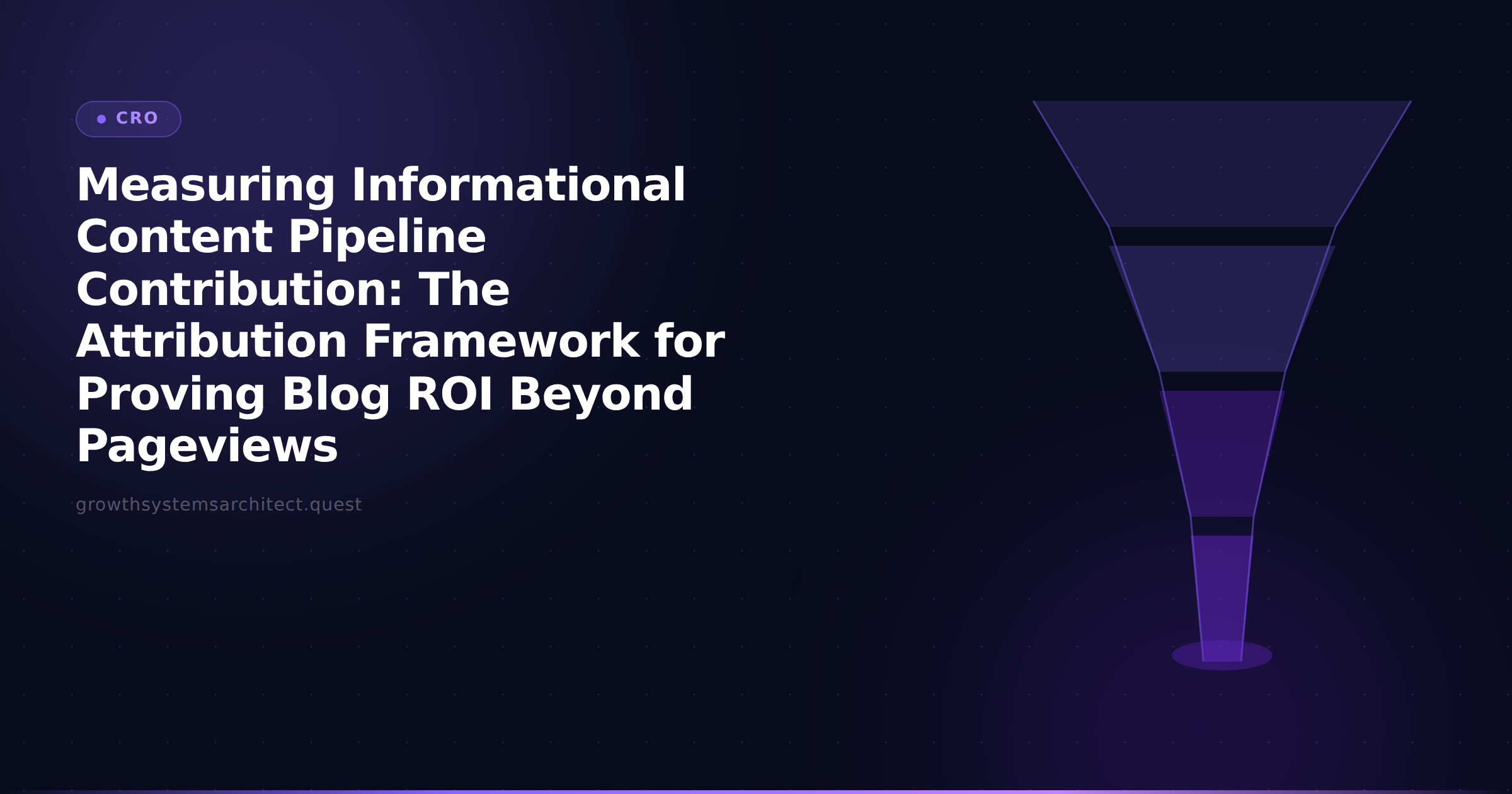 CRO

Measuring Informational Content Pipeline Contribution: The Attribution Framework for Proving Blog ROI Beyond Pageviews

growthsystemsarchitect.quest